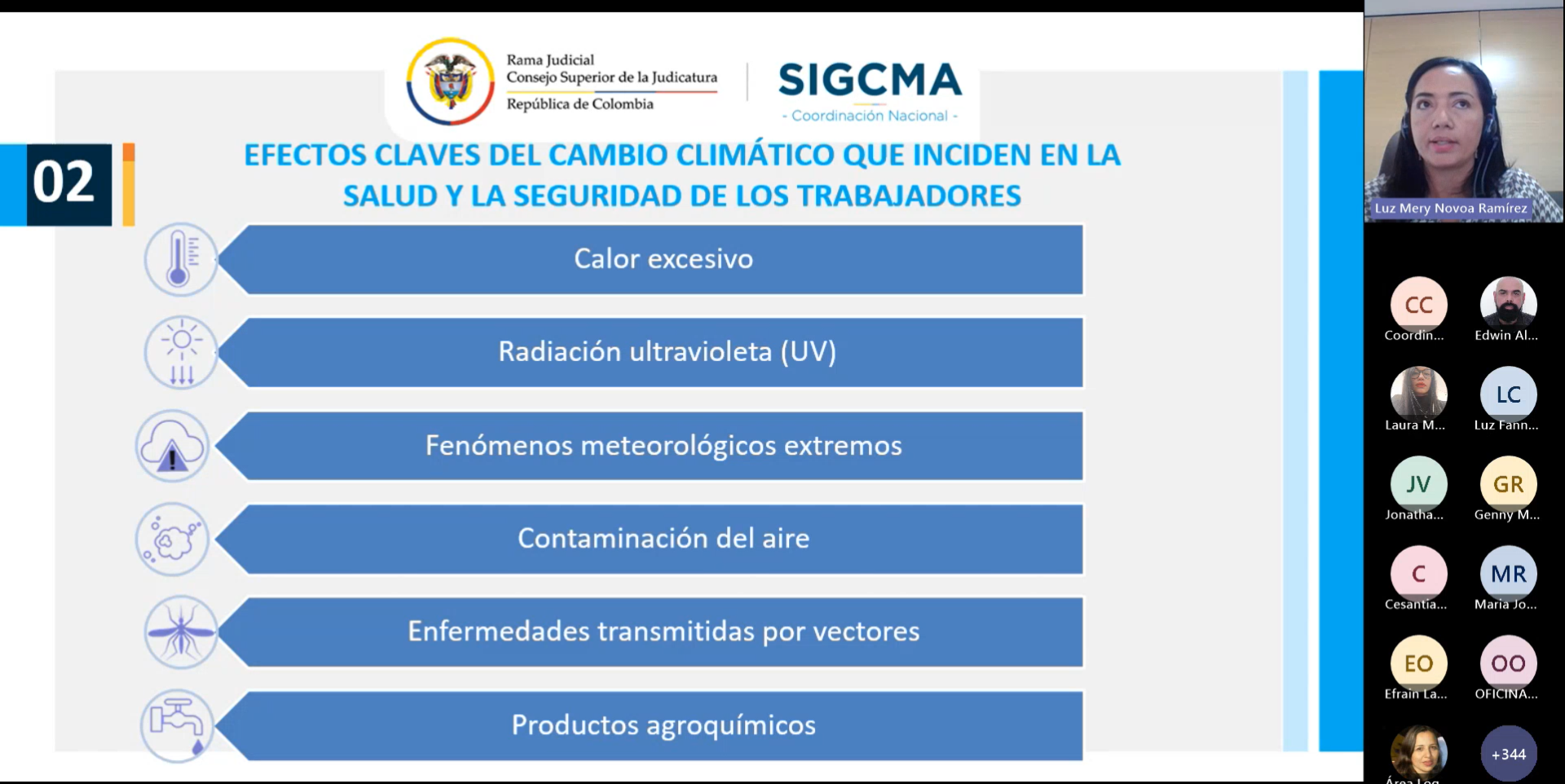 Rama Judicial
Consejo Superior de la Judicatura
República de Colombia

SIGCMA
- Coordinación Nacional -

02

EFECTOS CLAVES DEL CAMBIO CLIMÁTICO QUE INCIDEN EN LA SALUD Y LA SEGURIDAD DE LOS TRABAJADORES

Calor excesivo

Radiación ultravioleta (UV)

Fenómenos meteorológicos extremos

Contaminación del aire

Enfermedades transmitidas por vectores

Productos agroquímicos

Luz Mery Novoa Ramírez

CC
Coordin...

Edwin Al...

Laura M...

LC
Luz Fann...

JV
Jonatha...

GR
Genny M...

C
Cesantia...

MR
Maria Jo...

EO
Efrain La...

OO
OFICINA...

Área Log...

+344